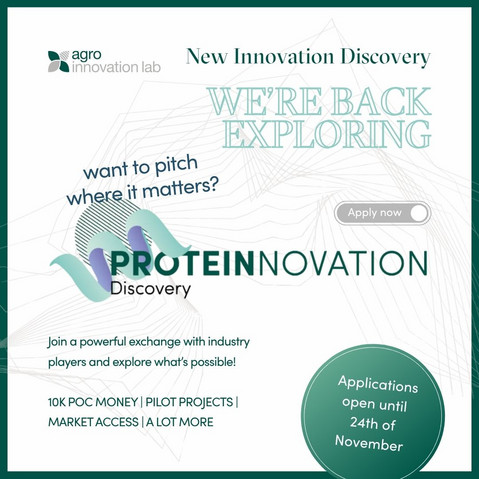 agro innovation lab

New Innovation Discovery

WE'RE BACK EXPLORING

want to pitch where it matters?

Apply now

PROTEINNOVATION Discovery

Join a powerful exchange with industry players and explore what's possible!

10K POC MONEY | PILOT PROJECTS | MARKET ACCESS | A LOT MORE

Applications open until 24th of November